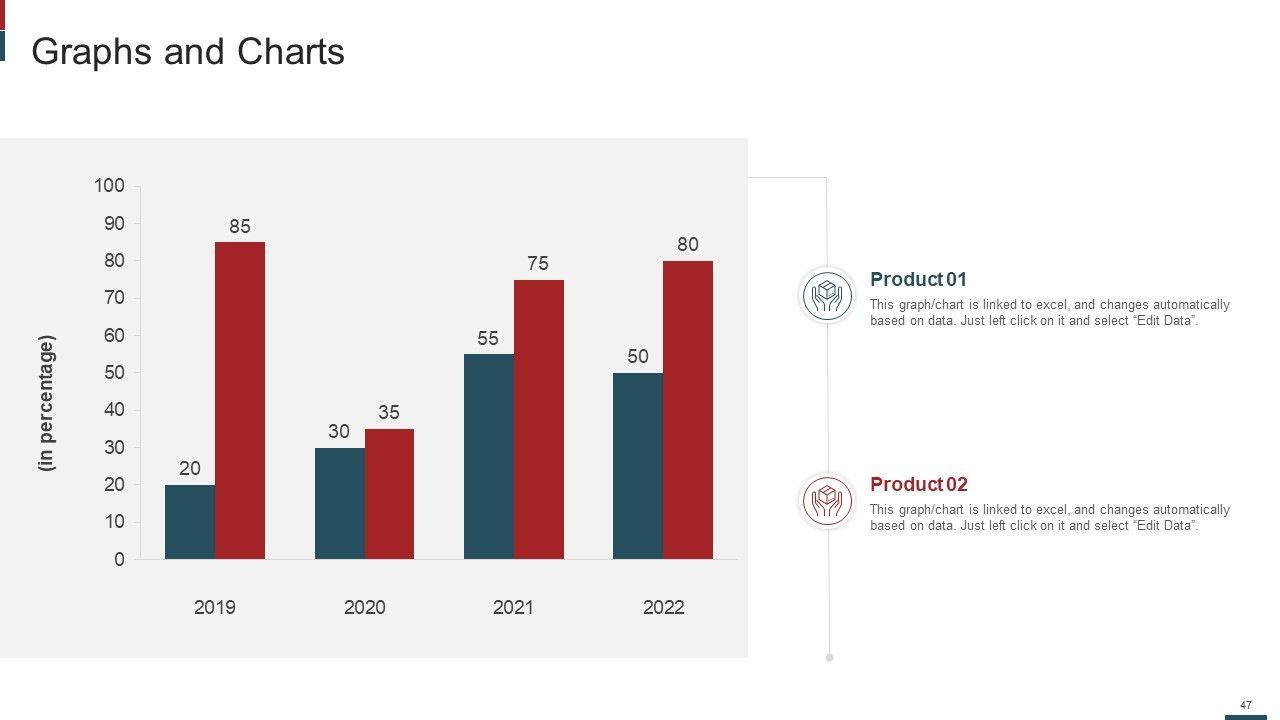 Graphs and Charts

(in percentage)

100
90
80
70
60
50
40
30
20
10
0

20 85
30 35
55 75
50 80

2019 2020 2021 2022

Product 01
This graph/chart is linked to excel, and changes automatically based on data. Just left click on it and select “Edit Data”.

Product 02
This graph/chart is linked to excel, and changes automatically based on data. Just left click on it and select “Edit Data”.

47